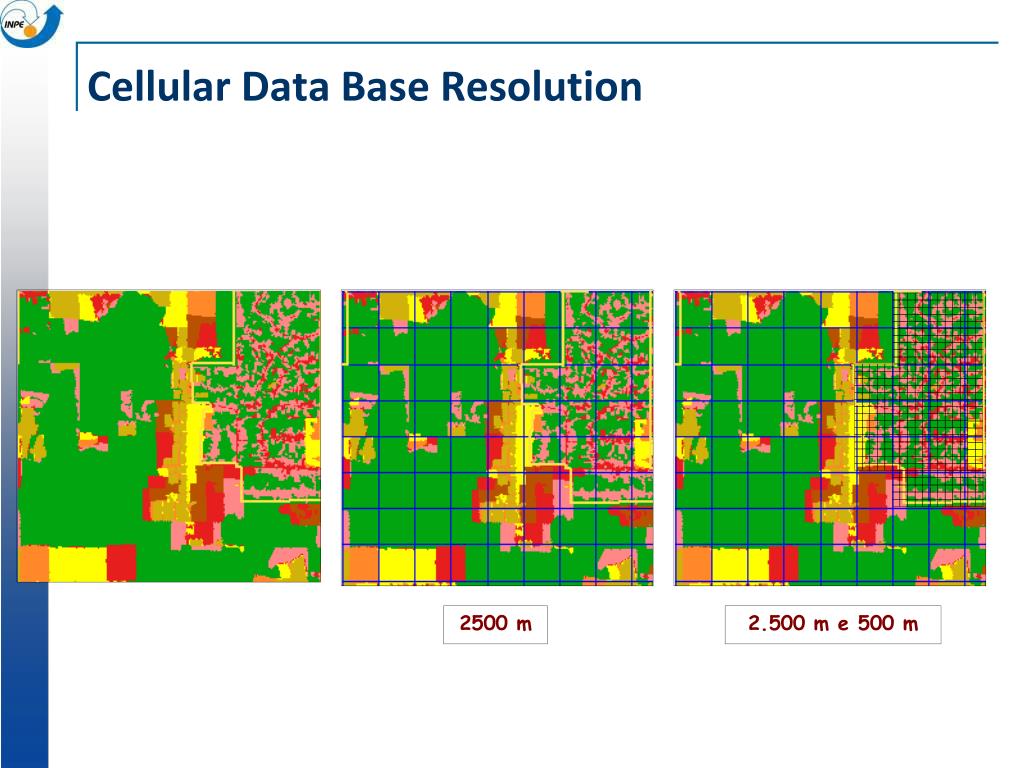 INPE

Cellular Data Base Resolution

2500 m

2.500 m e 500 m